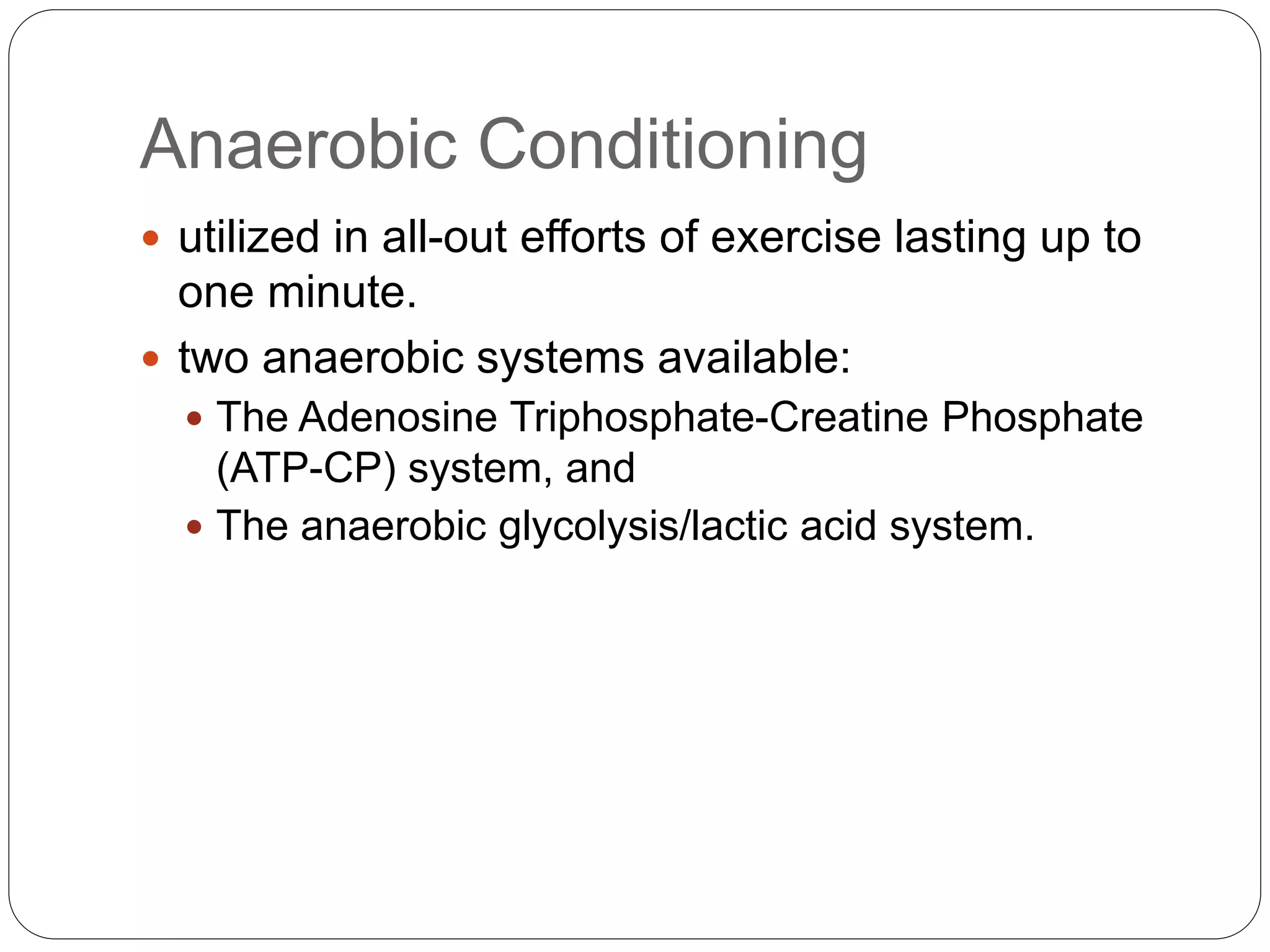 Anaerobic Conditioning

- utilized in all-out efforts of exercise lasting up to one minute.
- two anaerobic systems available:
  - The Adenosine Triphosphate-Creatine Phosphate (ATP-CP) system, and
  - The anaerobic glycolysis/lactic acid system.